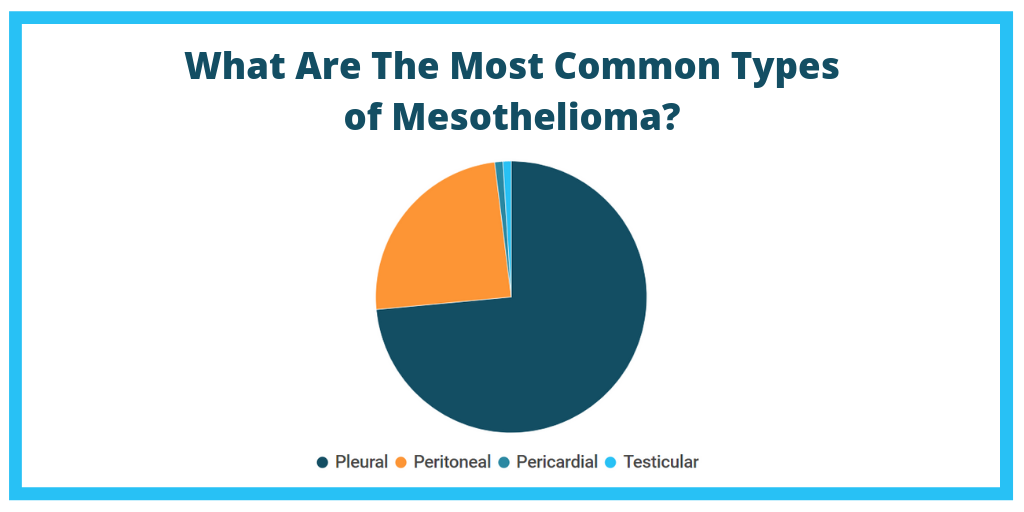 What Are The Most Common Types of Mesothelioma?

Pleural Peritoneal Pericardial Testicular